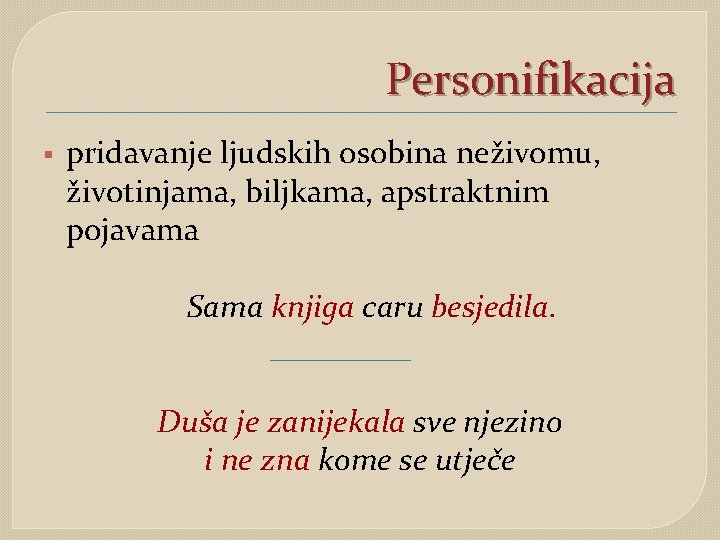 Personifikacija

▪ pridavanje ljudskih osobina neživomu, životinjama, biljkama, apstraktnim pojavama

Sama knjiga caru besjedila.

Duša je zanijekala sve njezino
i ne zna kome se utječe